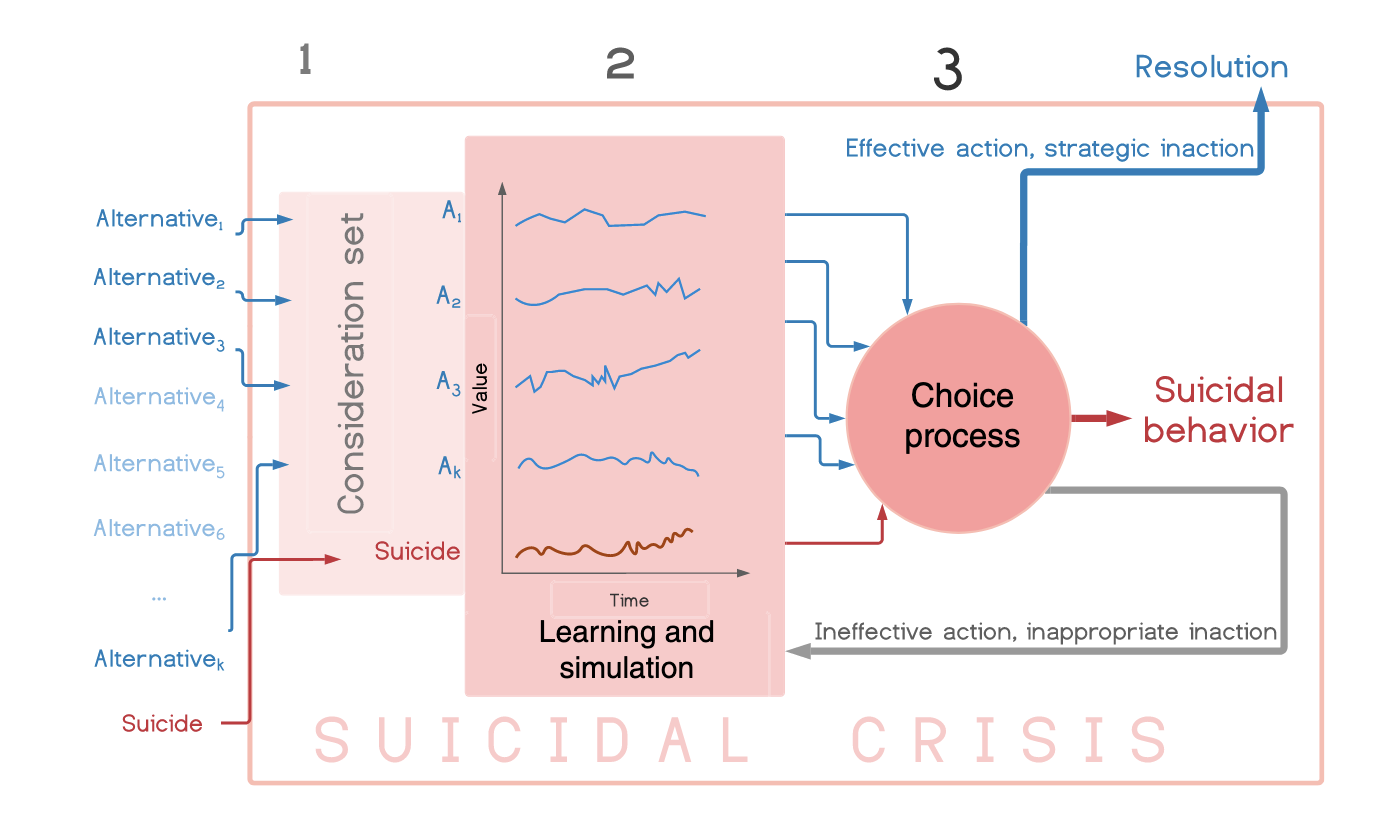 1

2

3

Resolution

Effective action, strategic inaction

Alternative$_1$
Alternative$_2$
Alternative$_3$
Alternative$_4$
Alternative$_5$
Alternative$_6$
...
Alternative$_k$
Suicide

Consideration set

A$_1$
A$_2$
A$_3$
A$_k$
Suicide

Value

Time

Learning and simulation

Choice process

Suicidal behavior

Ineffective action, inappropriate inaction

SUICIDAL CRISIS